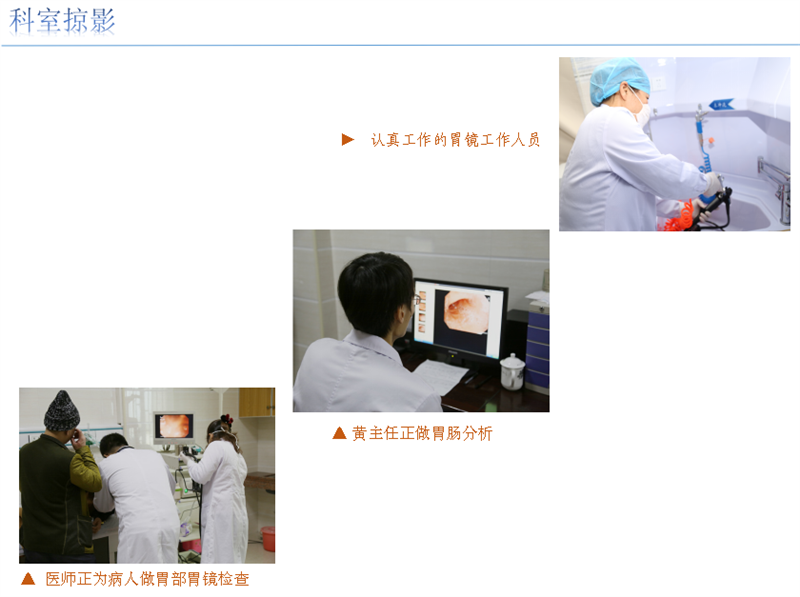 科室掠影

► 认真工作的胃镜工作人员

▲ 黄主任正做胃肠分析

▲ 医师正为病人做胃部胃镜检查